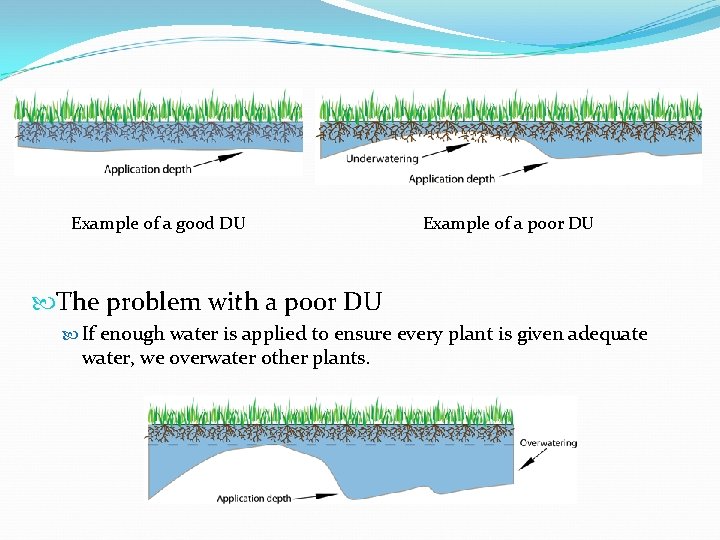 Application depth

Underwatering

Application depth

Example of a good DU

Example of a poor DU

The problem with a poor DU

If enough water is applied to ensure every plant is given adequate water, we overwater other plants.

Overwatering

Application depth